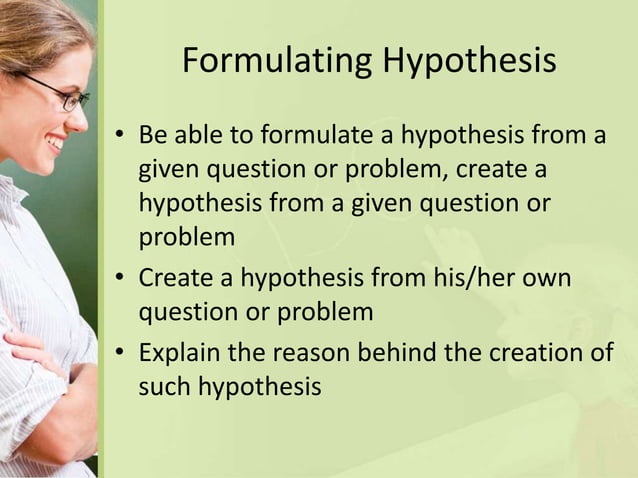 Formulating Hypothesis

• Be able to formulate a hypothesis from a given question or problem, create a hypothesis from a given question or problem
• Create a hypothesis from his/her own question or problem
• Explain the reason behind the creation of such hypothesis